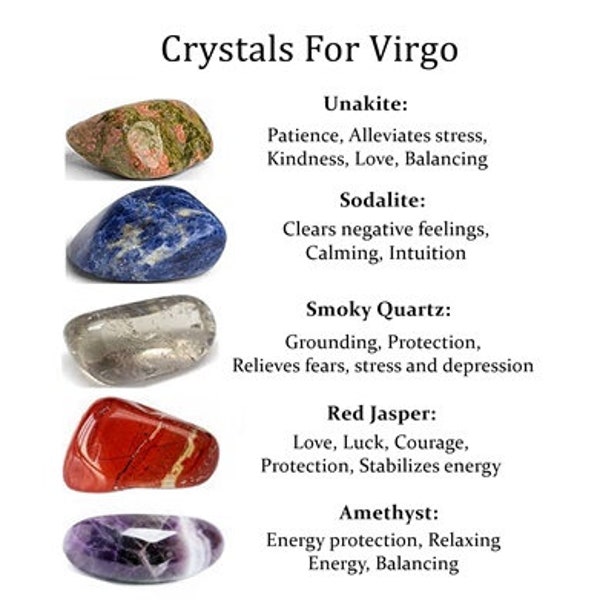 Crystals For Virgo

Unakite:

Patience, Alleviates stress, Kindness, Love, Balancing

Sodalite:

Clears negative feelings, Calming, Intuition

Smoky Quartz:

Grounding, Protection, Relieves fears, stress and depression

Red Jasper:

Love, Luck, Courage, Protection, Stabilizes energy

Amethyst:

Energy protection, Relaxing Energy, Balancing